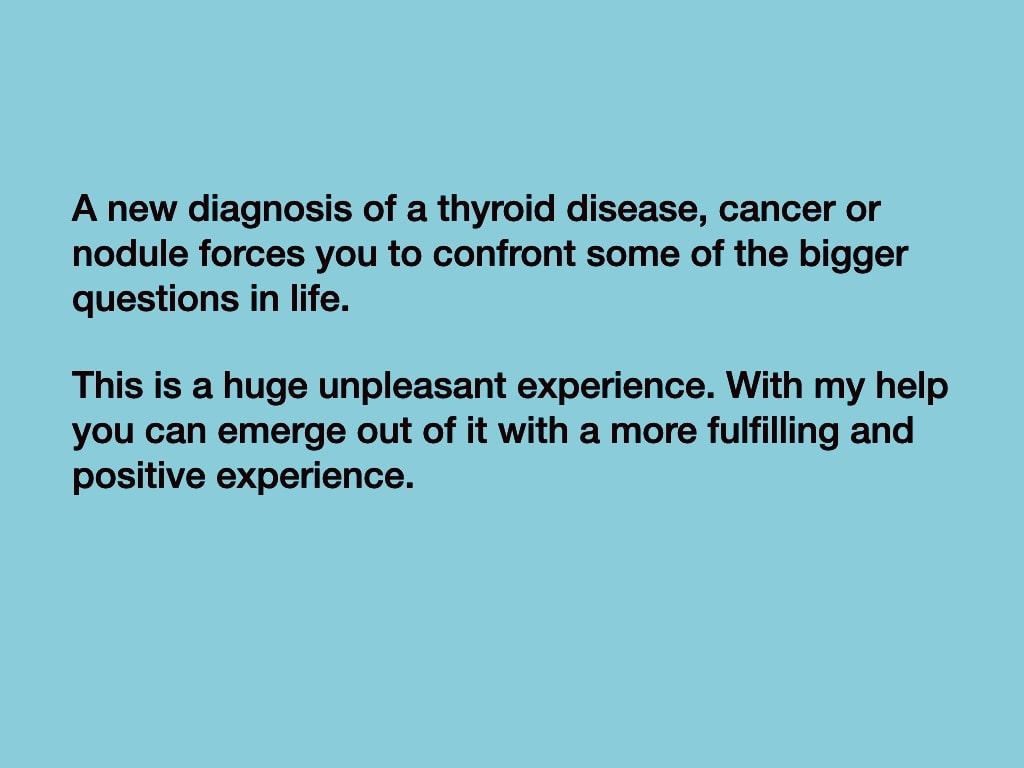 A new diagnosis of a thyroid disease, cancer or nodule forces you to confront some of the bigger questions in life.

This is a huge unpleasant experience. With my help you can emerge out of it with a more fulfilling and positive experience.